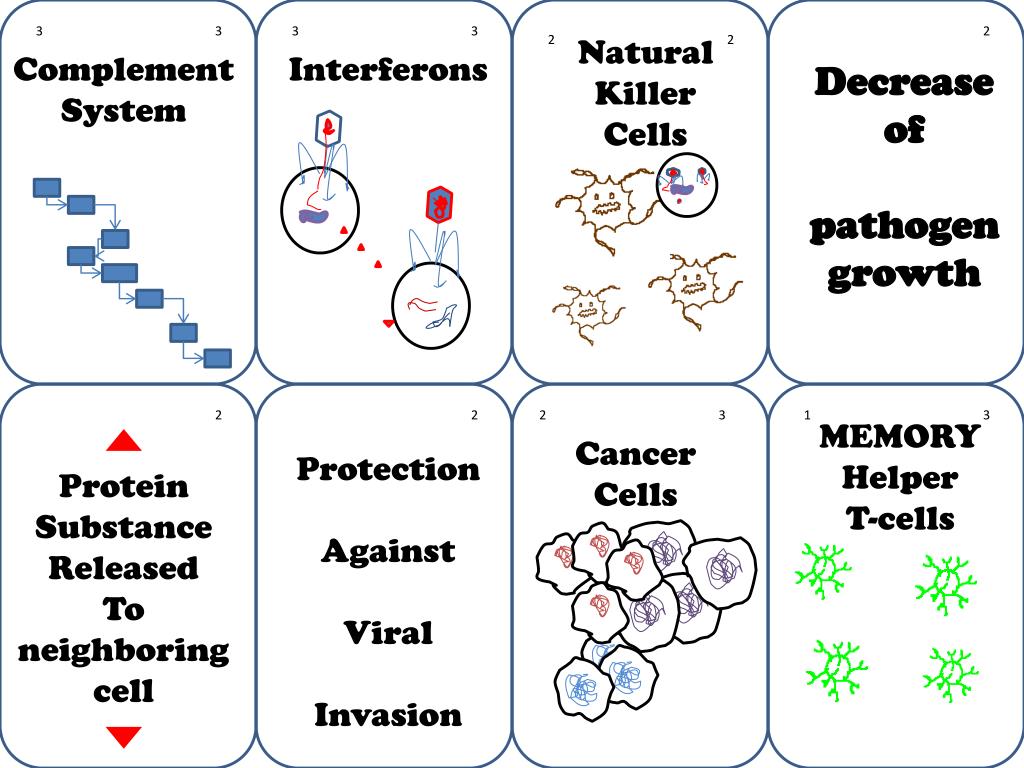 3 3
Complement System

3 3
Interferons

2 2
Natural Killer Cells

2
Decrease of

pathogen growth

2
Protein Substance Released To neighboring cell

2
Protection

Against

Viral

Invasion

2 3
Cancer Cells

1 3
MEMORY Helper T-cells